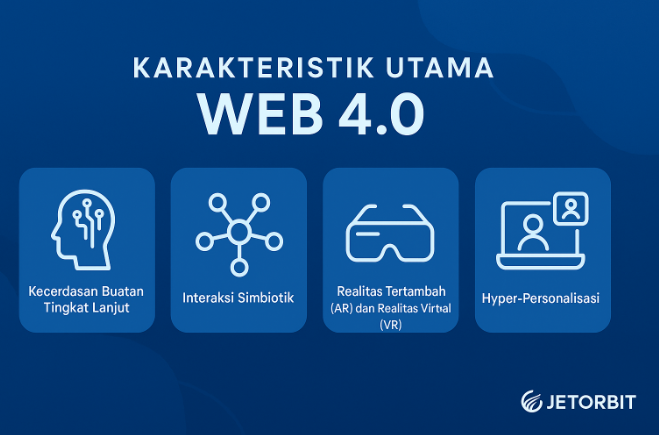 KARAKTERISTIK UTAMA
WEB 4.0

Kecerdasan Buatan Tingkat Lanjut

Interaksi Simbiotik

Realitas Tertambah (AR) dan Realitas Virtual (VR)

Hyper-Personalisasi

JETORBIT